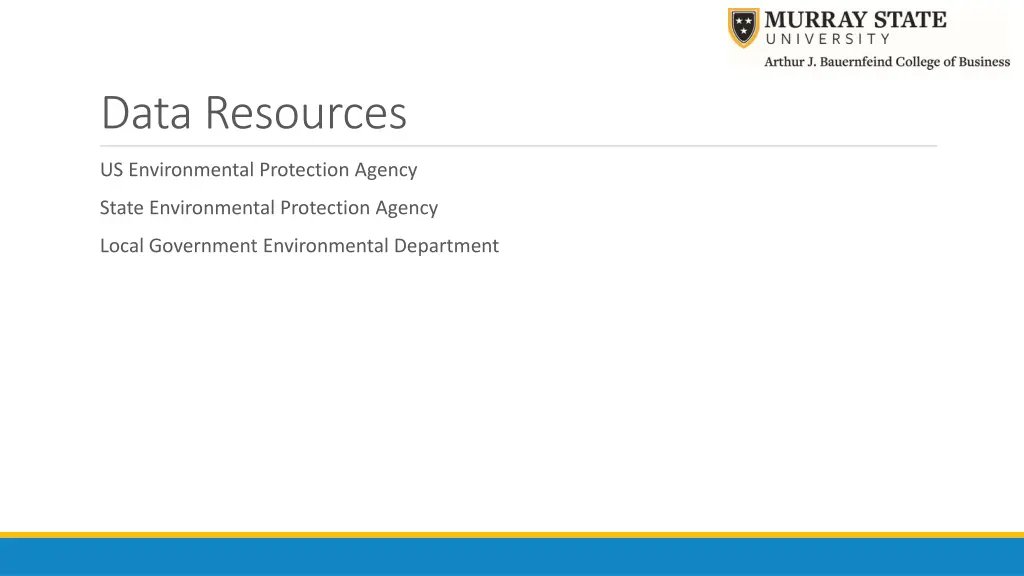 MURRAY STATE
UNIVERSITY
Arthur J. Bauernfeind College of Business

Data Resources

US Environmental Protection Agency

State Environmental Protection Agency

Local Government Environmental Department